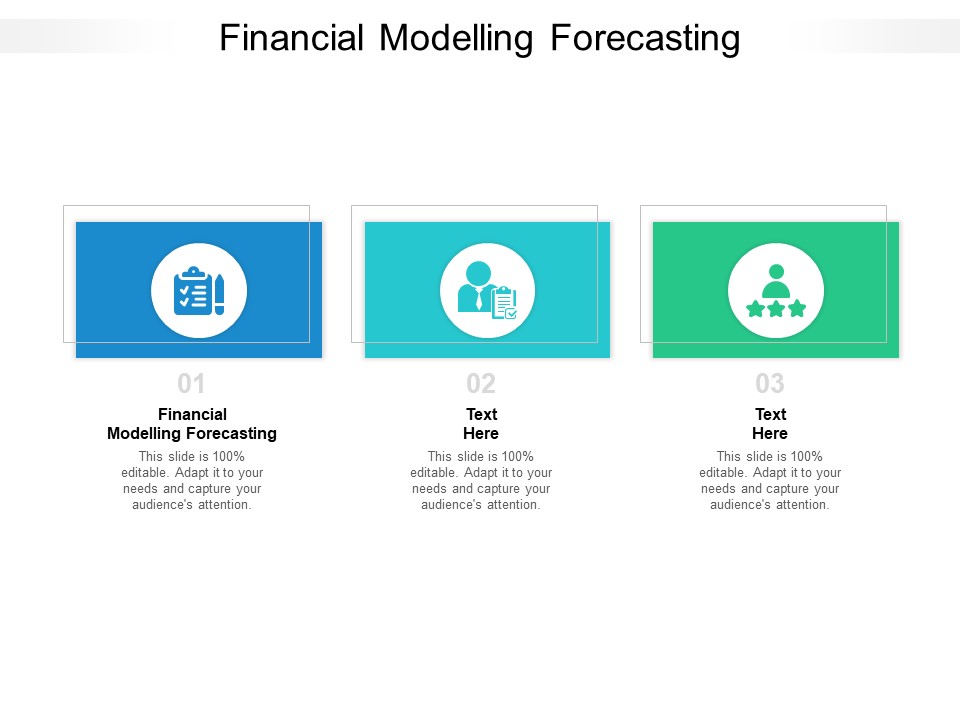 Financial Modelling Forecasting

01

Financial Modelling Forecasting

This slide is 100% editable. Adapt it to your needs and capture your audience's attention.

02

Text Here

This slide is 100% editable. Adapt it to your needs and capture your audience's attention.

03

Text Here

This slide is 100% editable. Adapt it to your needs and capture your audience's attention.